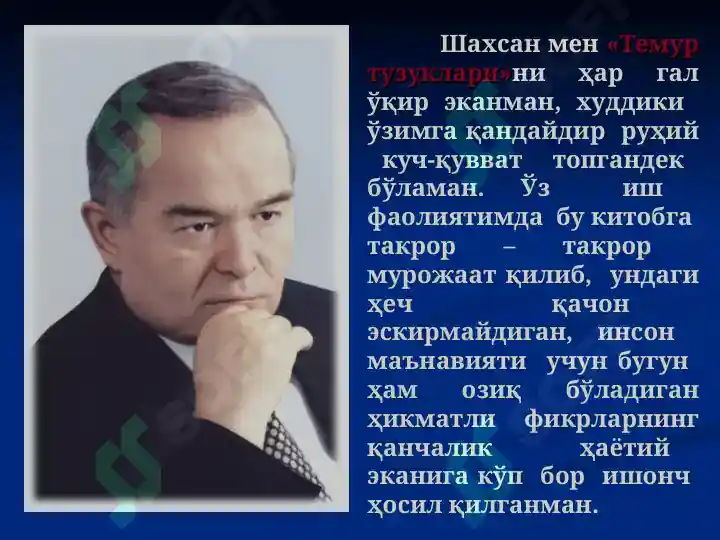 Шахсан мен «Темур тузуклари»ни ҳар гал ўқир эканман, худдики ўзимга қандайдир руҳий куч-қувват топгандек бўламан. Ўз иш фаолиятимда бу китобга такрор – такрор мурожаат қилиб, ундаги ҳеч қачон эскирмайдиган, инсон маънавияти учун бугун ҳам озиқ бўладиган ҳикматли фикрларнинг қанчалик ҳаётий эканига кўп бор ишонч ҳосил қилганман.